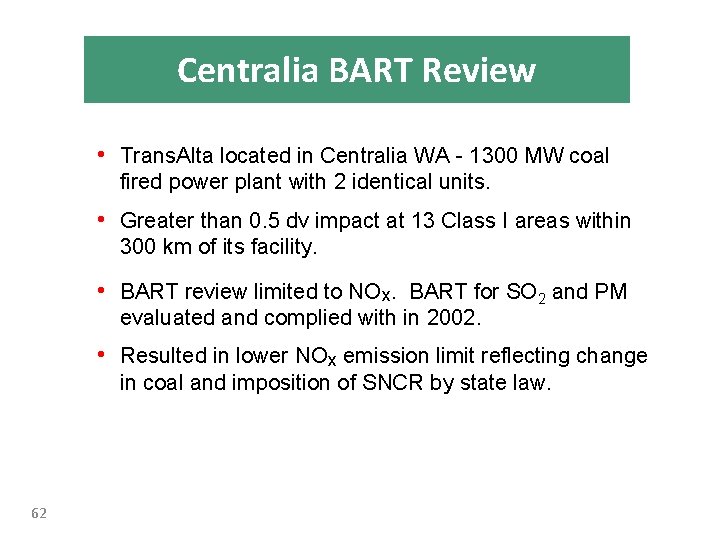 Centralia BART Review

• TransAlta located in Centralia WA - 1300 MW coal fired power plant with 2 identical units.

• Greater than 0.5 dv impact at 13 Class I areas within 300 km of its facility.

• BART review limited to $NO_X$. BART for $SO_2$ and PM evaluated and complied with in 2002.

• Resulted in lower $NO_X$ emission limit reflecting change in coal and imposition of SNCR by state law.

62